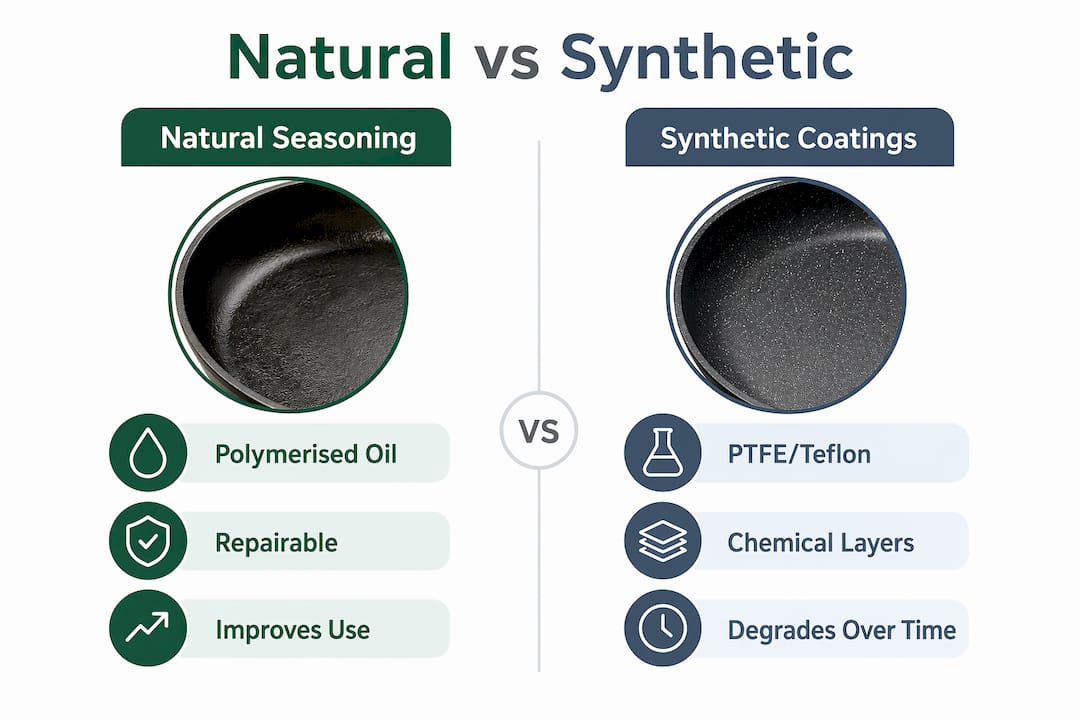 Natural vs Synthetic

Natural Seasoning

Polymerised Oil

Repairable

Improves Use

VS

Synthetic Coatings

PTFE/Teflon

Chemical Layers

Degrades Over Time